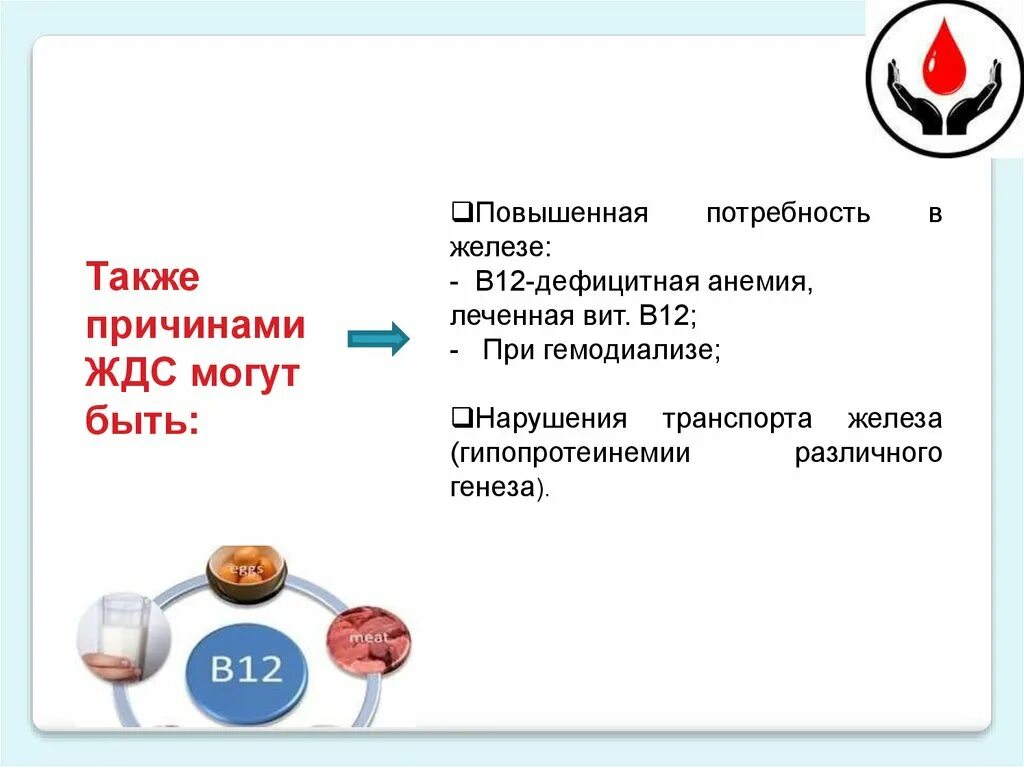 Также причинами ЖДС могут быть:

❑Повышенная потребность в железе:
- В12-дефицитная анемия, леченная вит. В12;
- При гемодиализе;

❑Нарушения транспорта железа (гипопротеинемии различного генеза).

eggs
meat
B12